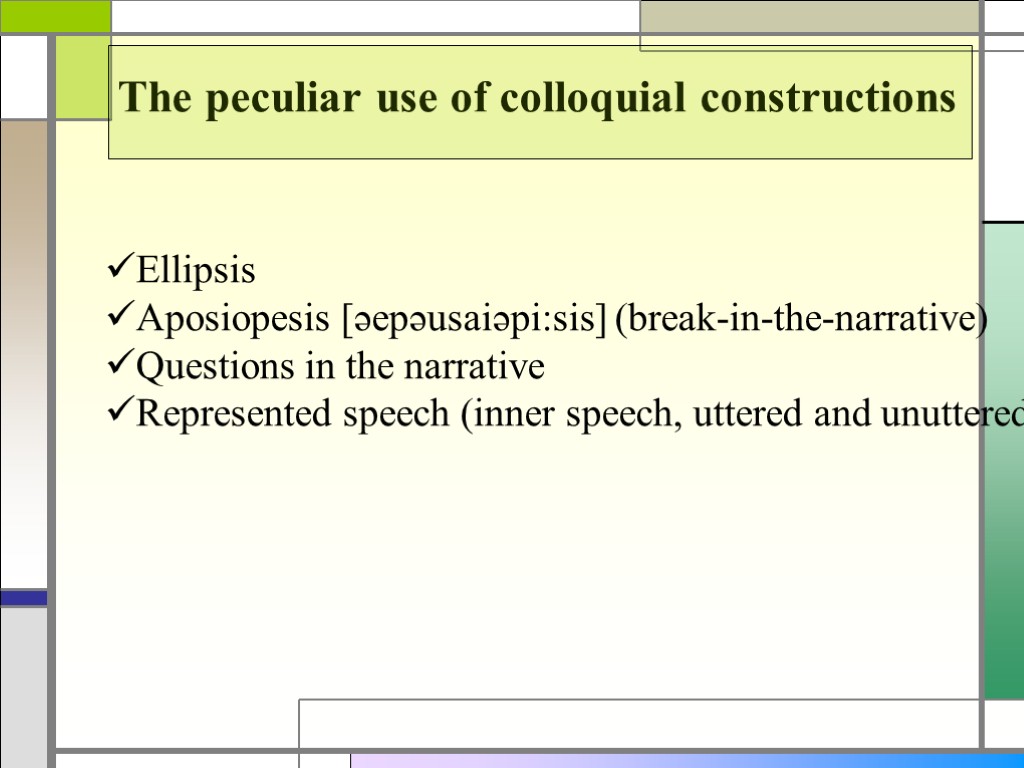 The peculiar use of colloquial constructions

✓Ellipsis
✓Aposiopesis [əepəusaiəpi:sis] (break-in-the-narrative)
✓Questions in the narrative
✓Represented speech (inner speech, uttered and unuttered